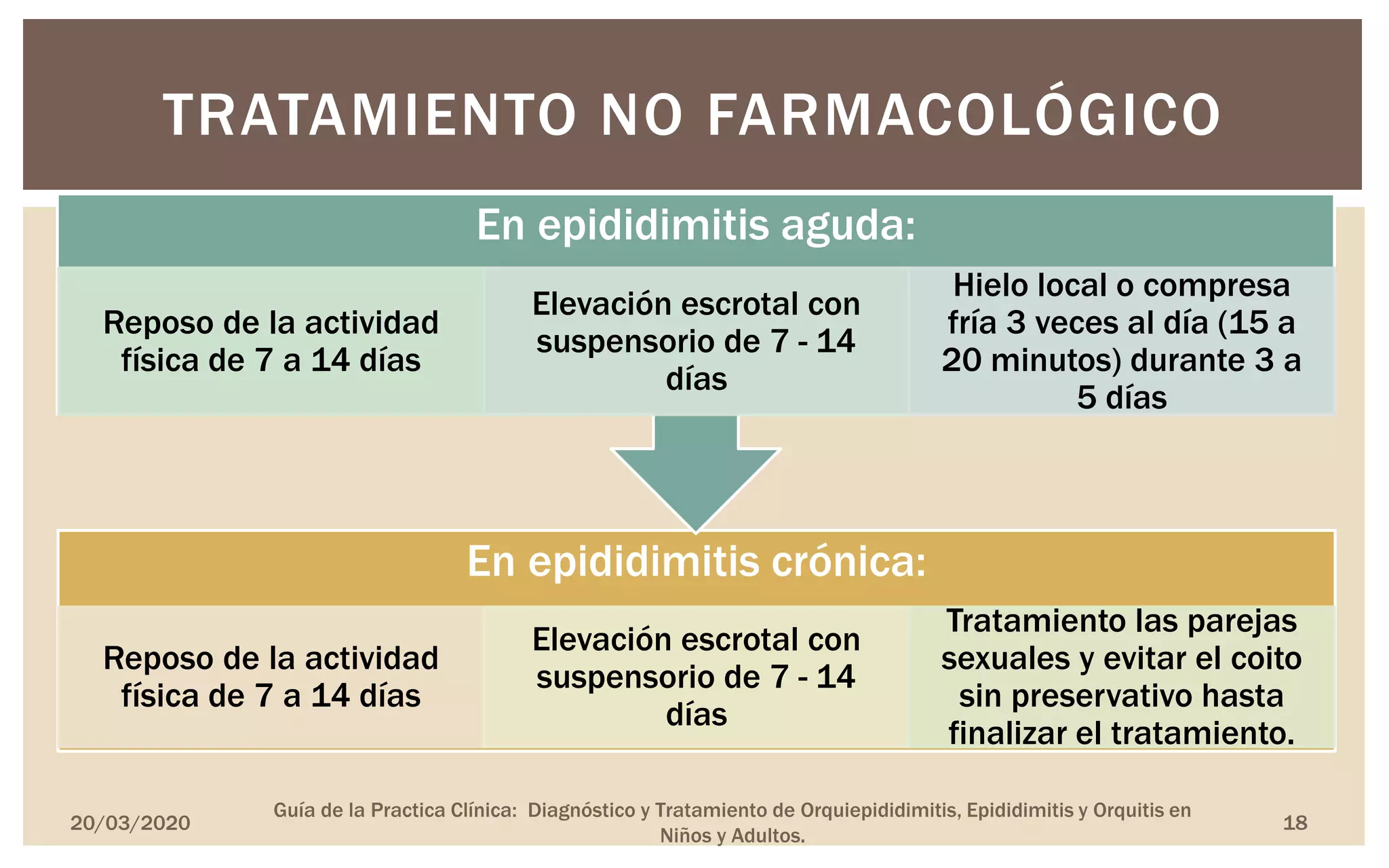 TRATAMIENTO NO FARMACOLÓGICO

En epididimitis aguda:

Reposo de la actividad física de 7 a 14 días

Elevación escrotal con suspensorio de 7 - 14 días

Hielo local o compresa fría 3 veces al día (15 a 20 minutos) durante 3 a 5 días

En epididimitis crónica:

Reposo de la actividad física de 7 a 14 días

Elevación escrotal con suspensorio de 7 - 14 días

Tratamiento las parejas sexuales y evitar el coito sin preservativo hasta finalizar el tratamiento.

20/03/2020

Guía de la Practica Clínica: Diagnóstico y Tratamiento de Orquiepididimitis, Epididimitis y Orquitis en Niños y Adultos.

18